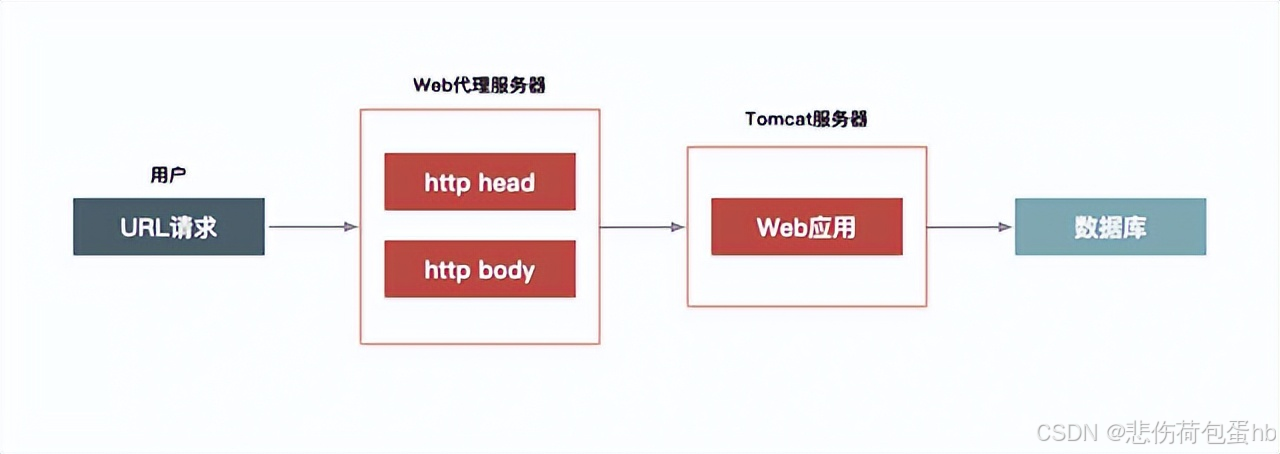 用户

URL请求

Web代理服务器

http head

http body

Tomcat服务器

Web应用

数据库

CSDN @悲伤荷包蛋hb